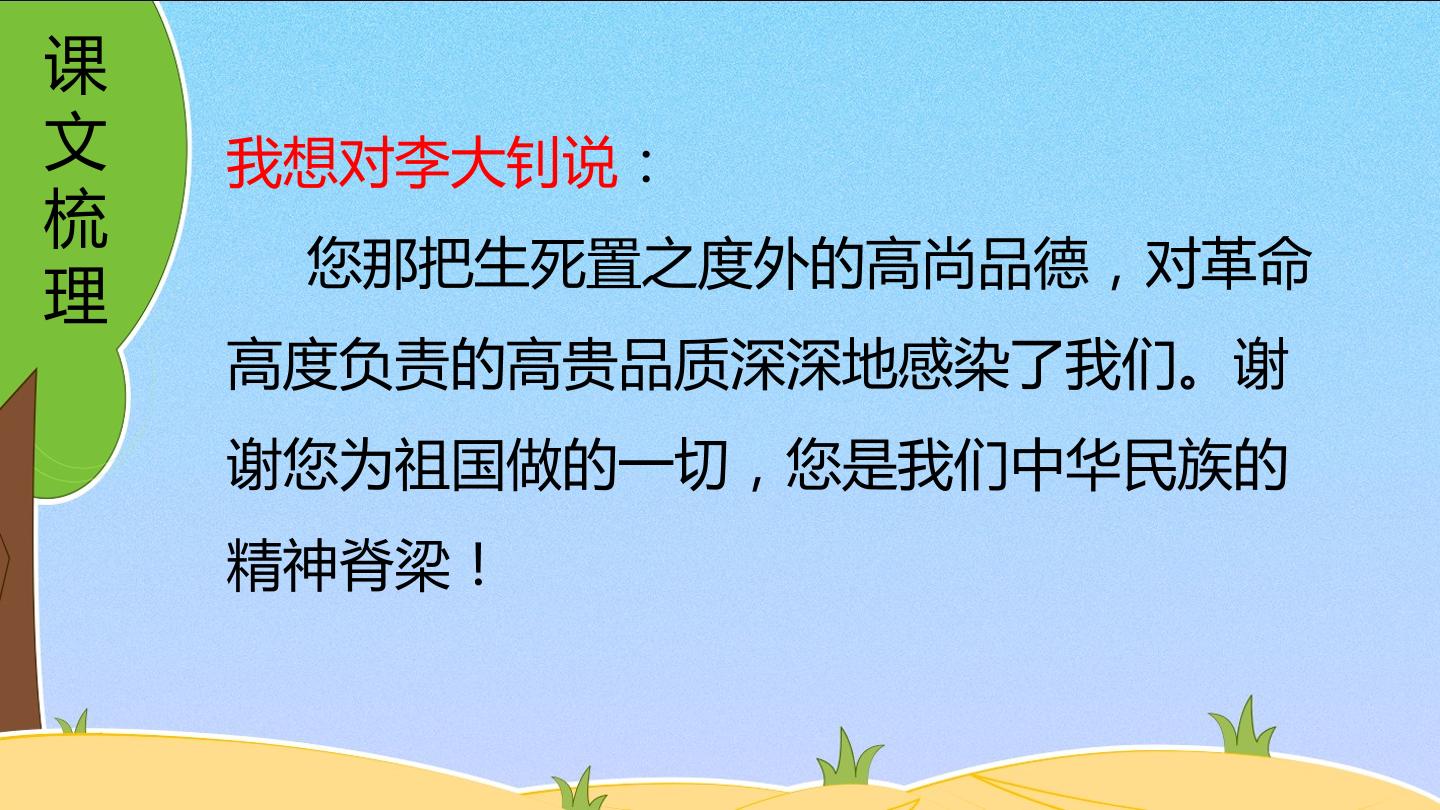 课文梳理

我想对李大钊说：

您那把生死置之度外的高尚品德，对革命高度负责的高贵品质深深地感染了我们。谢谢您为祖国做的一切，您是我们中华民族的精神脊梁！